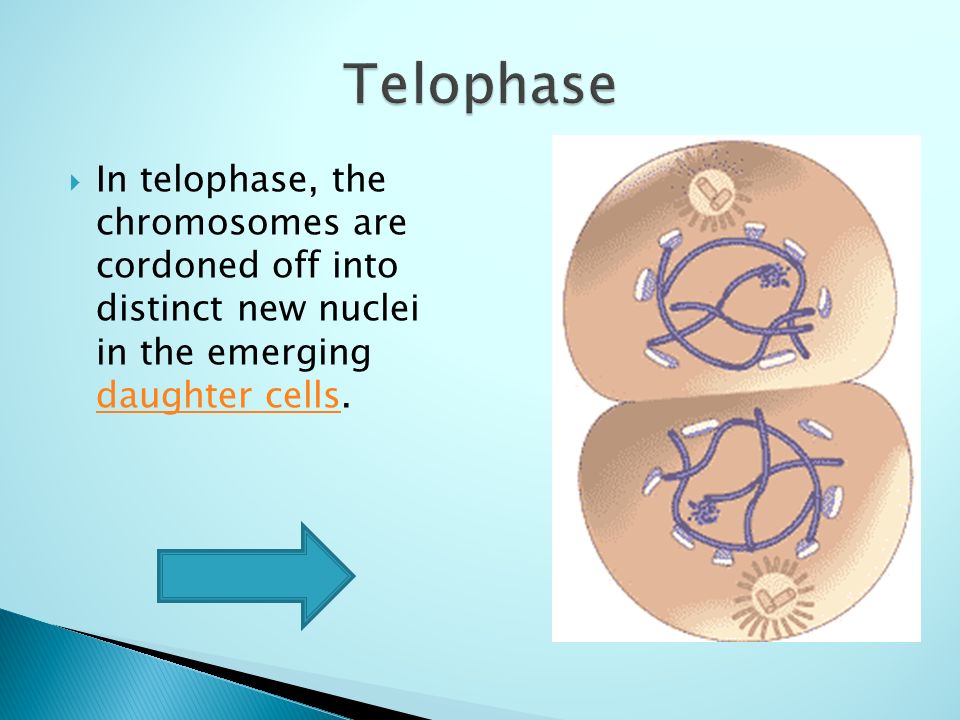 Telophase

In telophase, the chromosomes are cordoned off into distinct new nuclei in the emerging daughter cells.